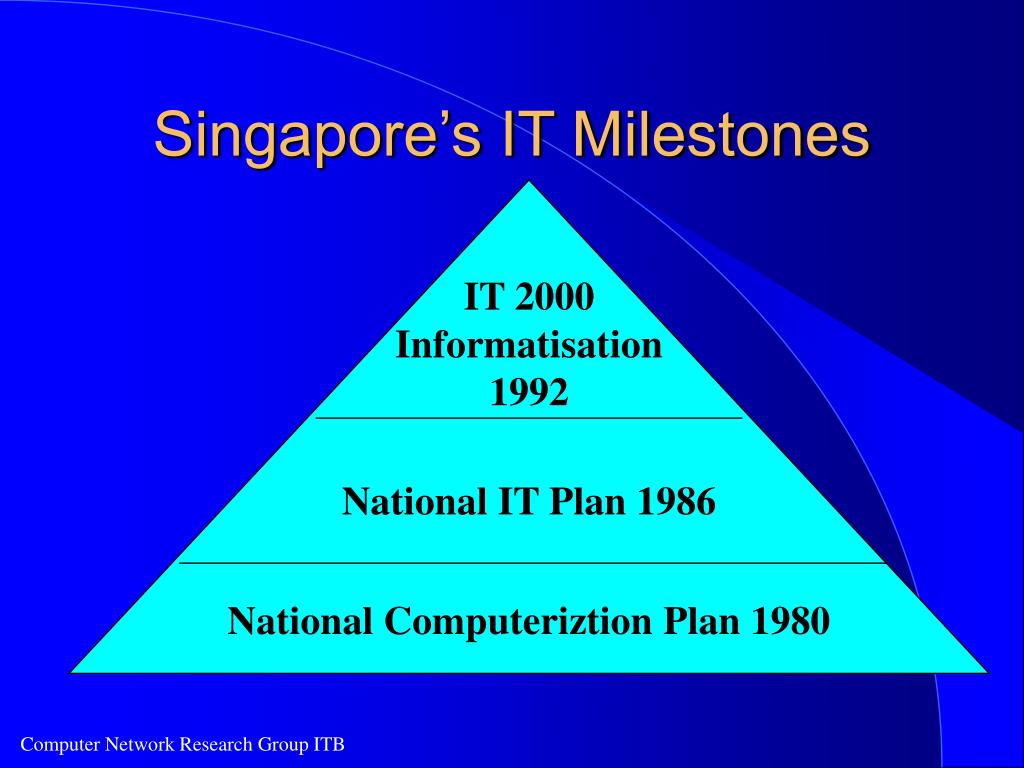 Singapore’s IT Milestones

IT 2000
Informatisation
1992

National IT Plan 1986

National Computeriztion Plan 1980

Computer Network Research Group ITB